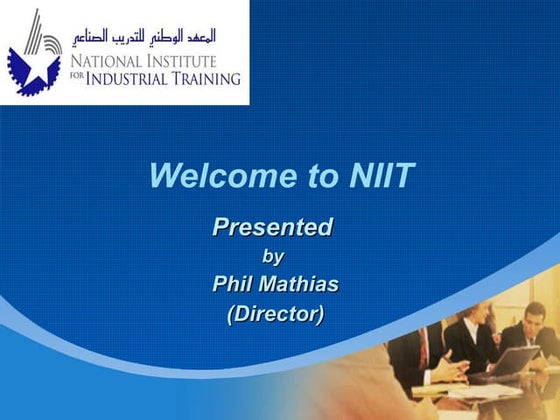 المعهد الوطني للتدريب الصناعي
NATIONAL INSTITUTE
FOR INDUSTRIAL TRAINING

Welcome to NIIT

Presented
by
Phil Mathias
(Director)